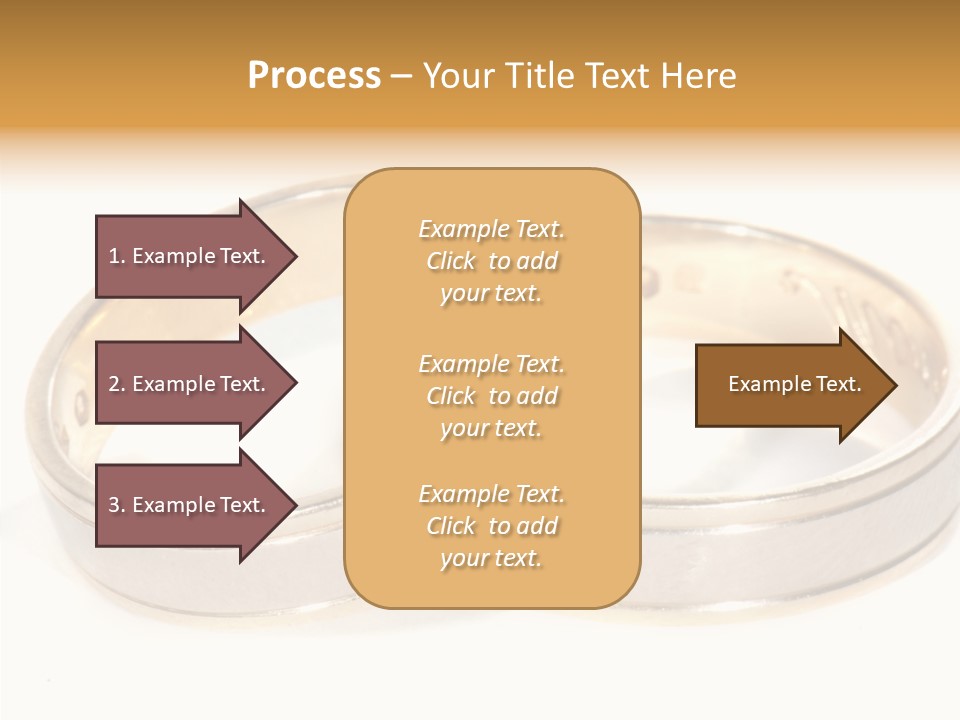 Process – Your Title Text Here

1. Example Text.

2. Example Text.

3. Example Text.

Example Text. Click to add your text.

Example Text. Click to add your text.

Example Text. Click to add your text.

Example Text.